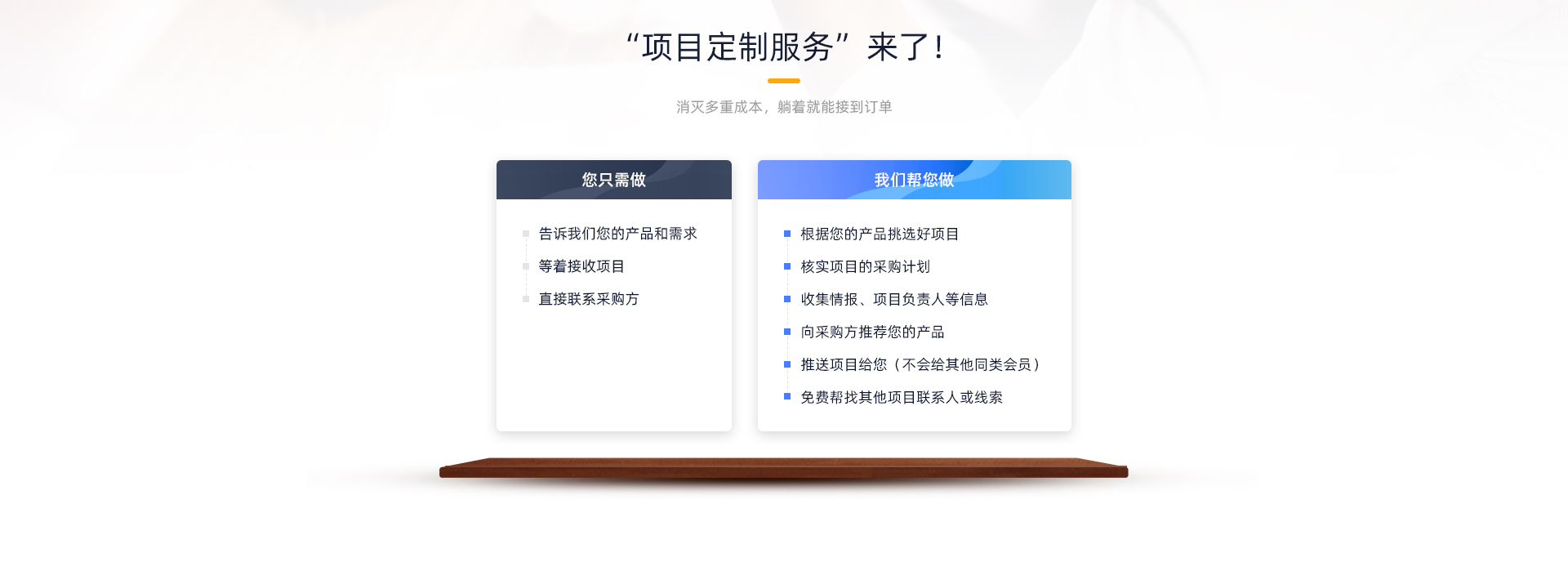 “项目定制服务”来了!

消灭多重成本，躺着就能接到订单

您只需做

告诉我们您的产品和需求
等着接收项目
直接联系采购方

我们帮您做

根据您的产品挑选好项目
核实项目的采购计划
收集情报、项目负责人等信息
向采购方推荐您的产品
推送项目给您（不会给其他同类会员）
免费帮找其他项目联系人或线索